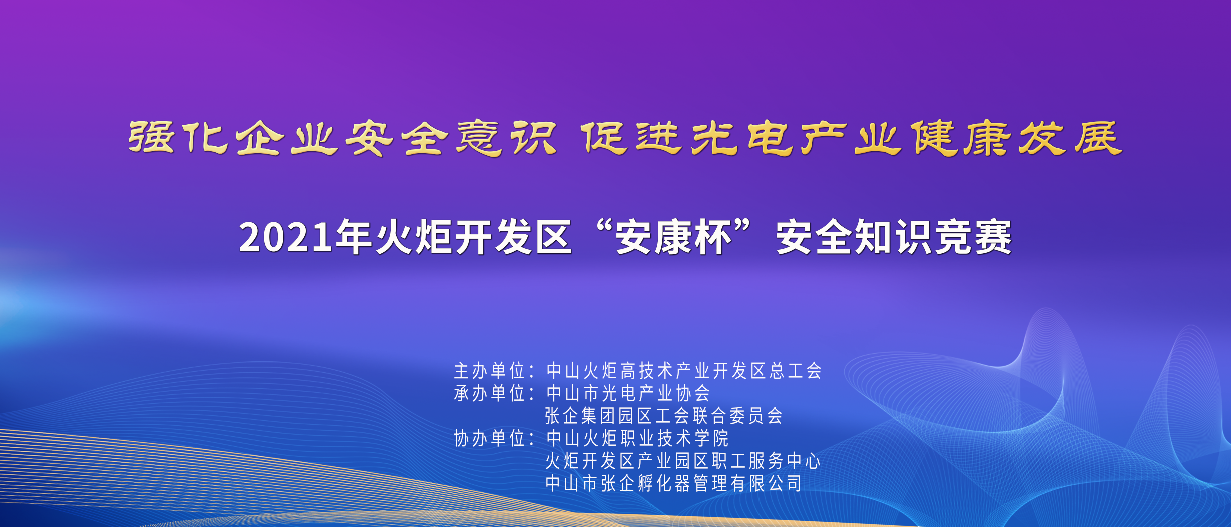 强化企业安全意识 促进光电产业健康发展

2021年火炬开发区“安康杯”安全知识竞赛

主办单位：中山火炬高技术产业开发区总工会
承办单位：中山市光电产业协会
张企集团园区工会联合委员会
协办单位：中山火炬职业技术学院
火炬开发区产业园区职工服务中心
中山市张企孵化器管理有限公司